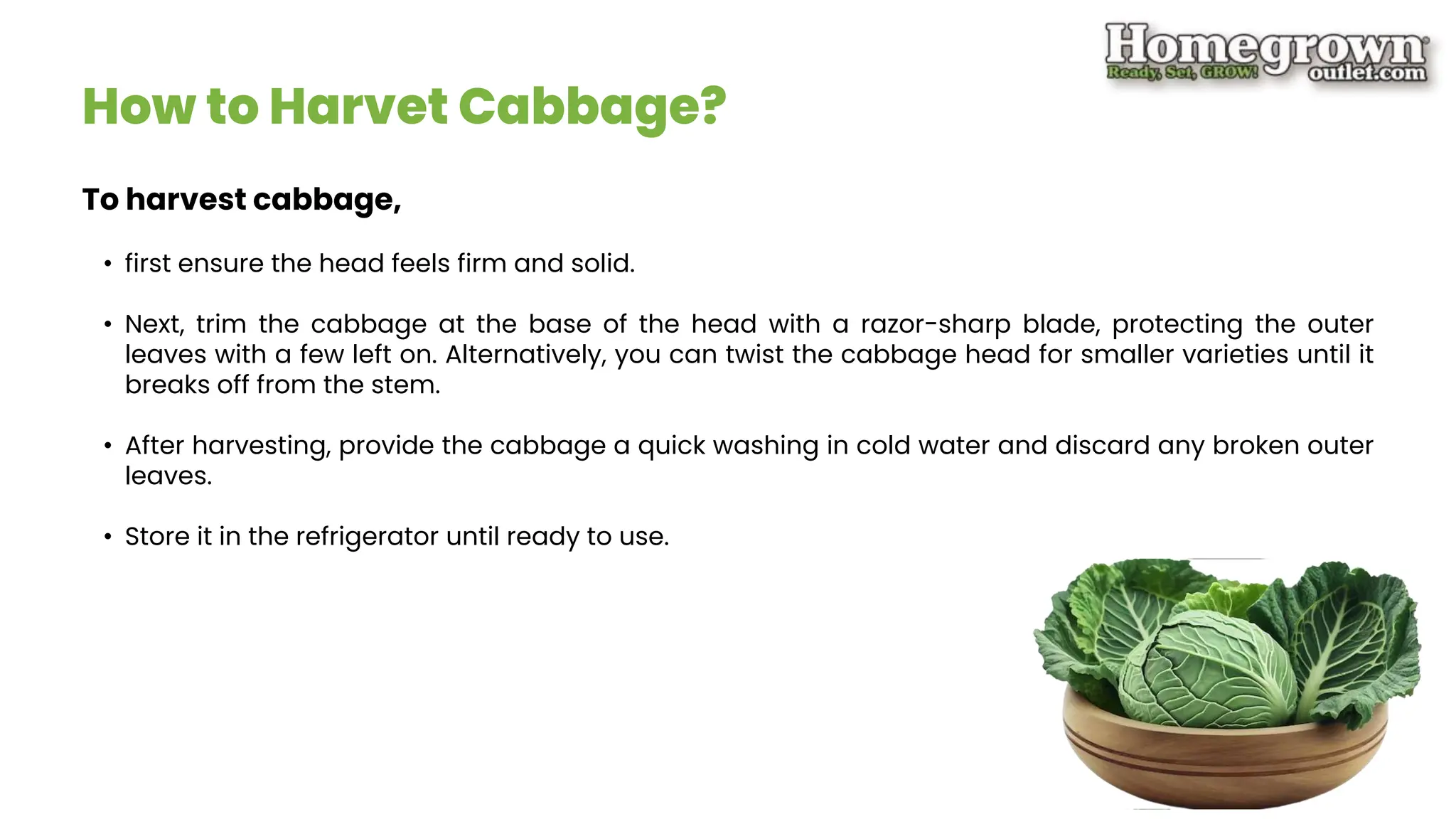 Homegrown
Ready, Set, GROW!
outlet.com

How to Harvet Cabbage?

To harvest cabbage,

• first ensure the head feels firm and solid.

• Next, trim the cabbage at the base of the head with a razor-sharp blade, protecting the outer leaves with a few left on. Alternatively, you can twist the cabbage head for smaller varieties until it breaks off from the stem.

• After harvesting, provide the cabbage a quick washing in cold water and discard any broken outer leaves.

• Store it in the refrigerator until ready to use.